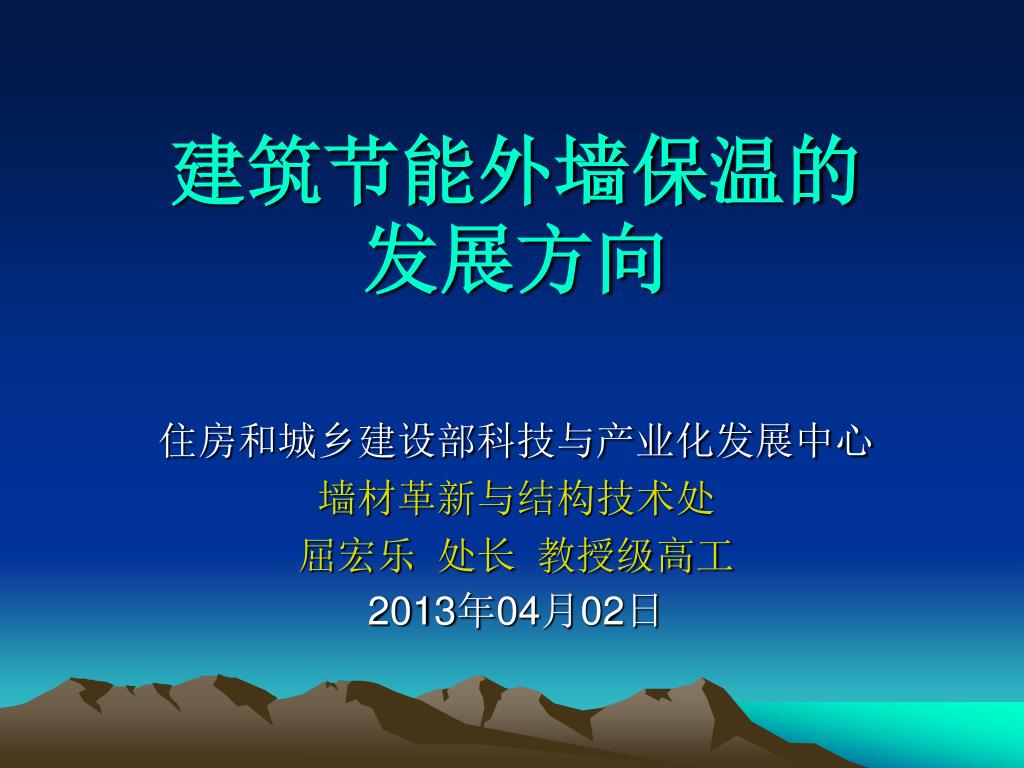 建筑节能外墙保温的发展方向

住房和城乡建设部科技与产业化发展中心
墙材革新与结构技术处
屈宏乐 处长 教授级高工
2013年04月02日